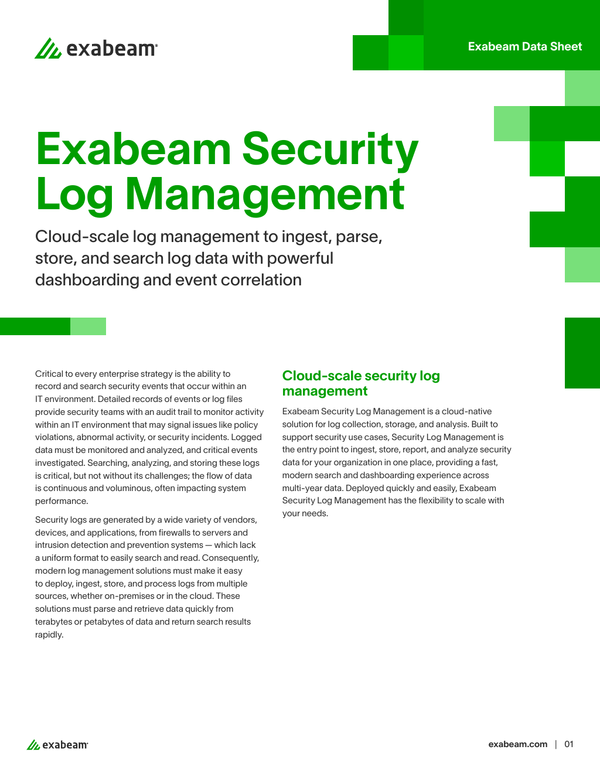 exabeam

Exabeam Data Sheet

Exabeam Security Log Management

Cloud-scale log management to ingest, parse, store, and search log data with powerful dashboarding and event correlation

Critical to every enterprise strategy is the ability to record and search security events that occur within an IT environment. Detailed records of events or log files provide security teams with an audit trail to monitor activity within an IT environment that may signal issues like policy violations, abnormal activity, or security incidents. Logged data must be monitored and analyzed, and critical events investigated. Searching, analyzing, and storing these logs is critical, but not without its challenges; the flow of data is continuous and voluminous, often impacting system performance.

Security logs are generated by a wide variety of vendors, devices, and applications, from firewalls to servers and intrusion detection and prevention systems — which lack a uniform format to easily search and read. Consequently, modern log management solutions must make it easy to deploy, ingest, store, and process logs from multiple sources, whether on-premises or in the cloud. These solutions must parse and retrieve data quickly from terabytes or petabytes of data and return search results rapidly.

Cloud-scale security log management

Exabeam Security Log Management is a cloud-native solution for log collection, storage, and analysis. Built to support security use cases, Security Log Management is the entry point to ingest, store, report, and analyze security data for your organization in one place, providing a fast, modern search and dashboarding experience across multi-year data. Deployed quickly and easily, Exabeam Security Log Management has the flexibility to scale with your needs.

exabeam

exabeam.com | 01